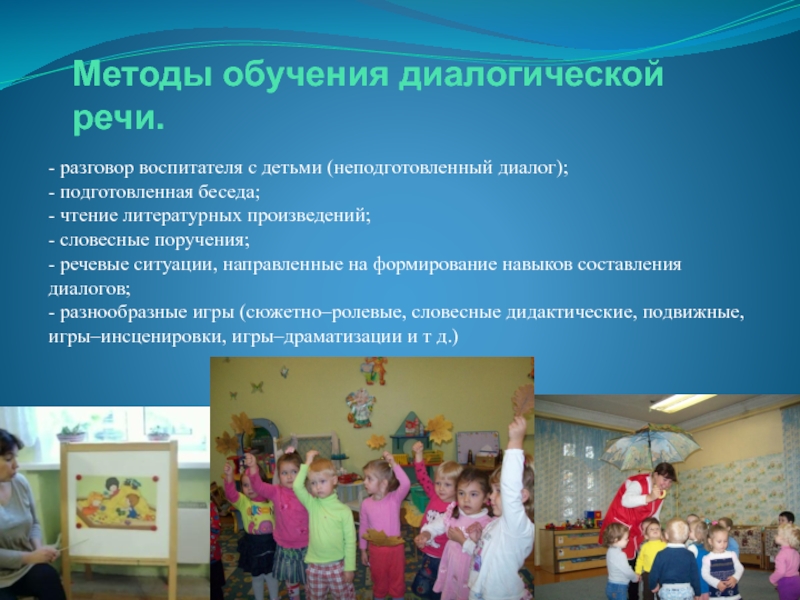 Методы обучения диалогической речи.

- разговор воспитателя с детьми (неподготовленный диалог);
- подготовленная беседа;
- чтение литературных произведений;
- словесные поручения;
- речевые ситуации, направленные на формирование навыков составления диалогов;
- разнообразные игры (сюжетно–ролевые, словесные дидактические, подвижные, игры–инсценировки, игры–драматизации и т д.)